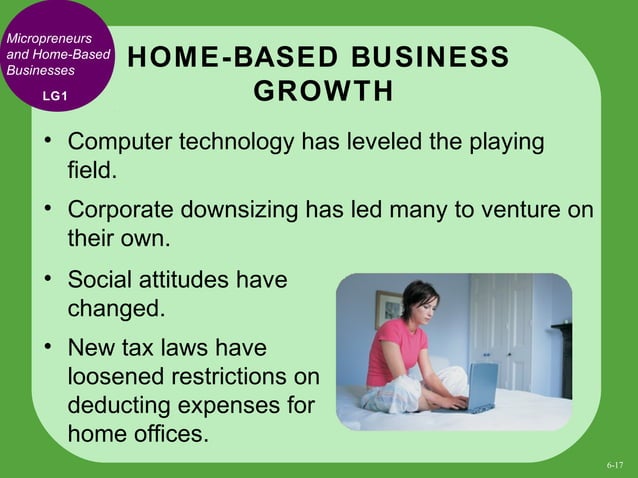 Micropreneurs and Home-Based Businesses

LG1

HOME-BASED BUSINESS GROWTH

• Computer technology has leveled the playing field.

• Corporate downsizing has led many to venture on their own.

• Social attitudes have changed.

• New tax laws have loosened restrictions on deducting expenses for home offices.

6-17